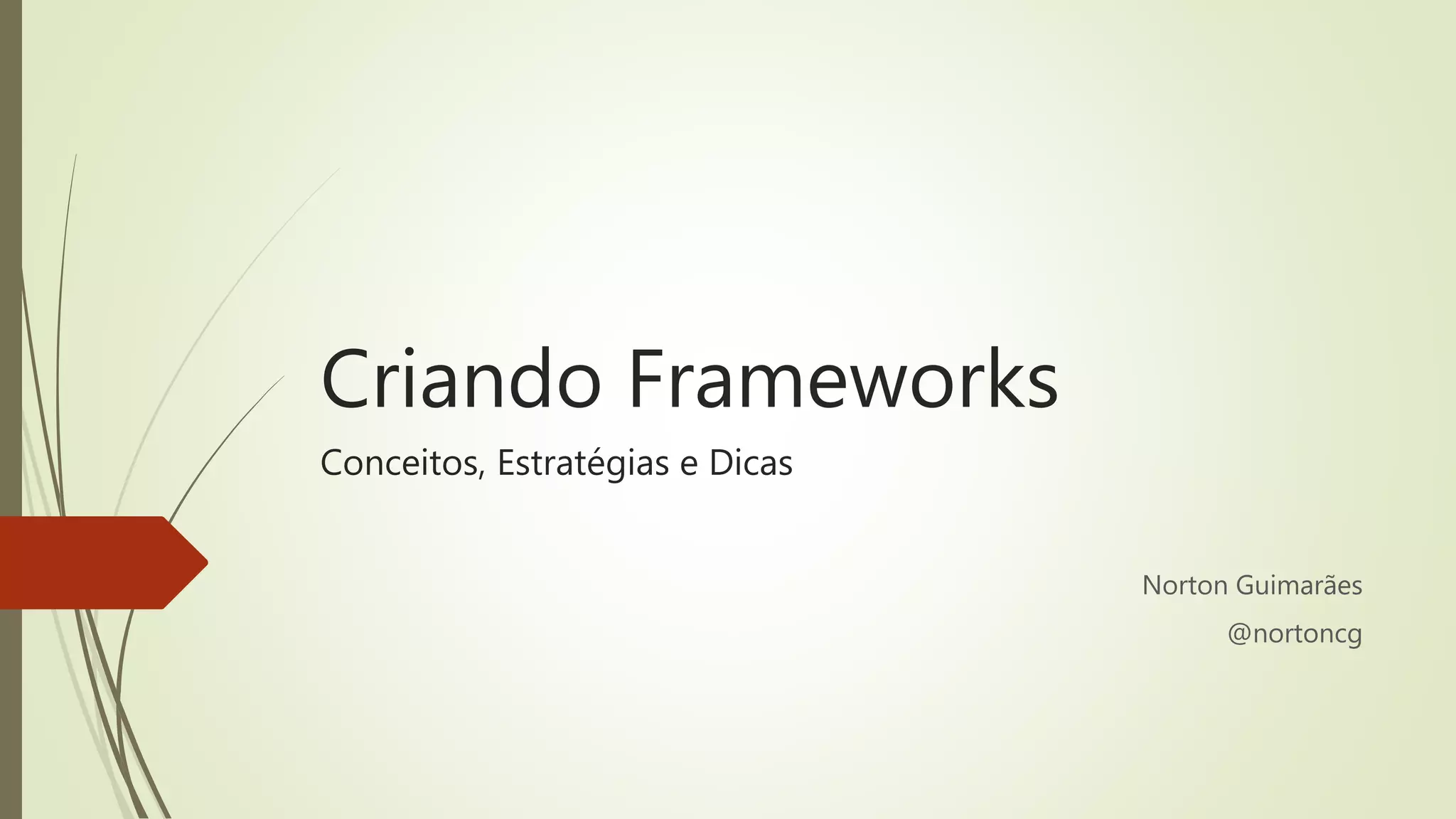 Criando Frameworks

Conceitos, Estratégias e Dicas

Norton Guimarães

@nortoncg